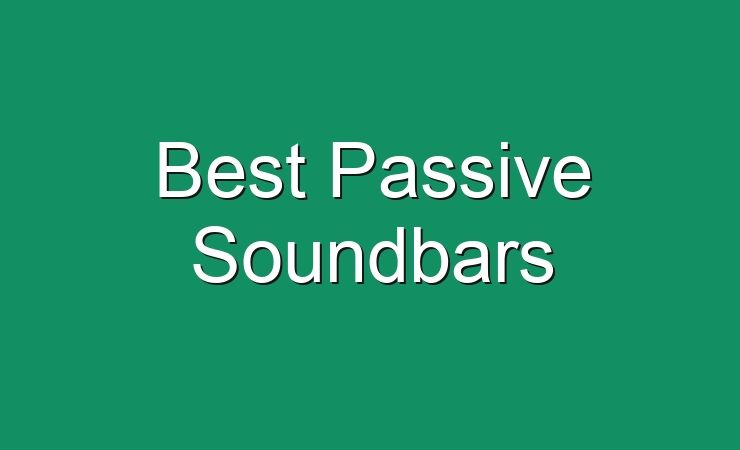 Best Passive Soundbars